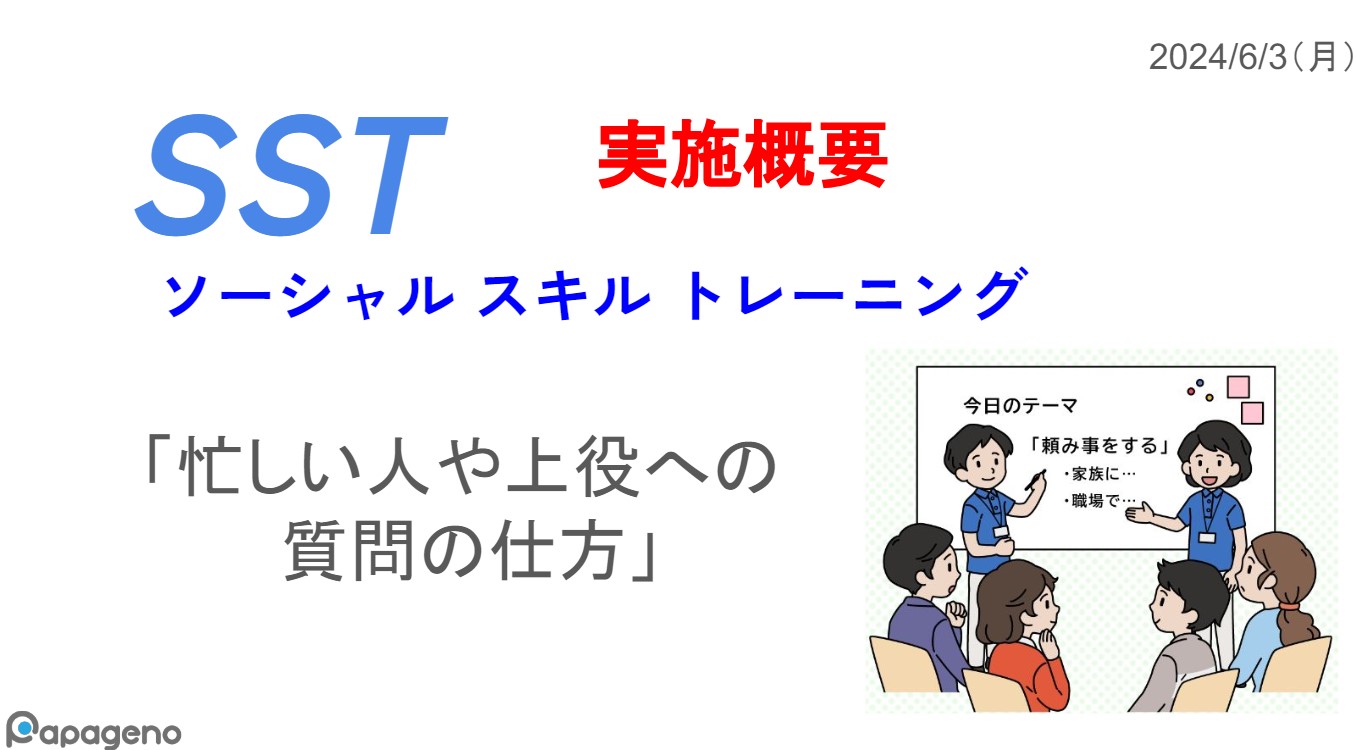 2024/6/3（月）

SST

実施概要

ソーシャル スキル トレーニング

「忙しい人や上役への質問の仕方」

今日のテーマ

「頼み事をする」

・家族に…

・職場で…

Papageno